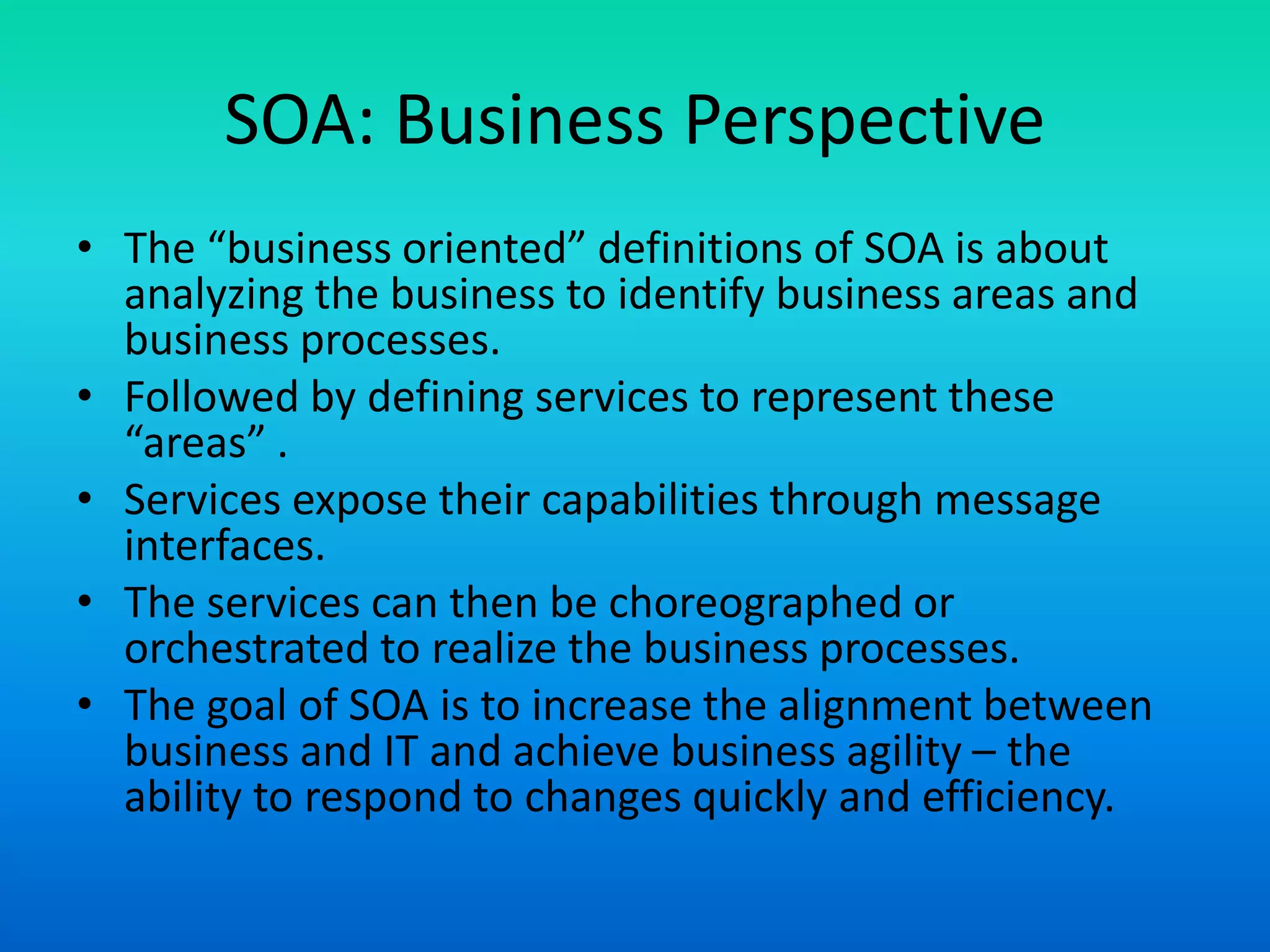 SOA: Business Perspective

• The “business oriented” definitions of SOA is about analyzing the business to identify business areas and business processes.
• Followed by defining services to represent these “areas” .
• Services expose their capabilities through message interfaces.
• The services can then be choreographed or orchestrated to realize the business processes.
• The goal of SOA is to increase the alignment between business and IT and achieve business agility – the ability to respond to changes quickly and efficiency.